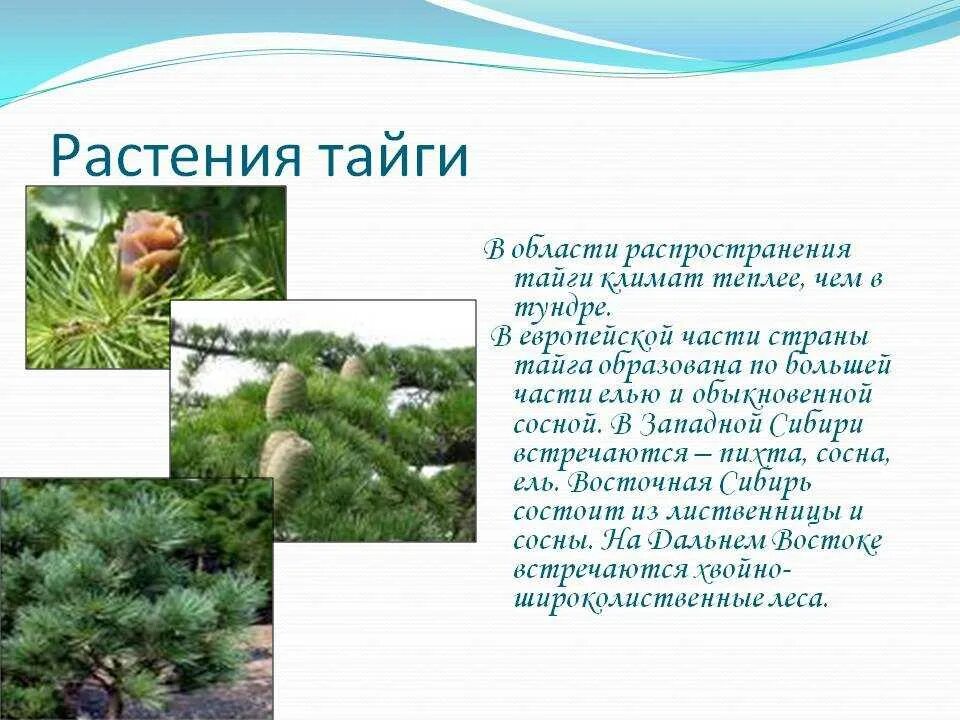 Растения тайги

В области распространения тайги климат теплее, чем в тундре.

В европейской части страны тайга образована по большей части елью и обыкновенной сосной. В Западной Сибири встречаются – пихта, сосна, ель. Восточная Сибирь состоит из лиственницы и сосны. На Дальнем Востоке встречаются хвойно-широколиственные леса.